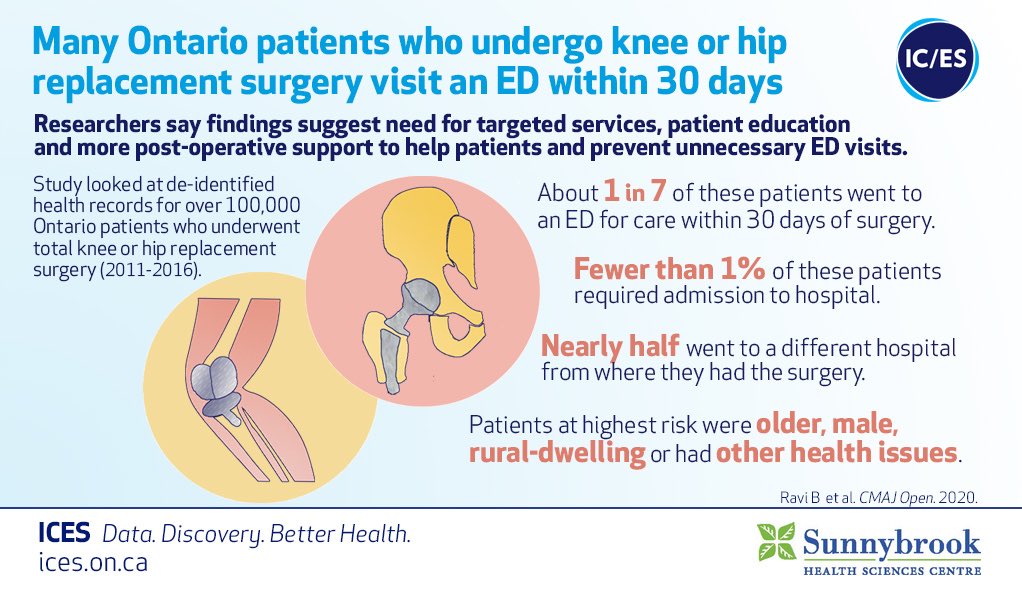 Many Ontario patients who undergo knee or hip replacement surgery visit an ED within 30 days

IC/ES

Researchers say findings suggest need for targeted services, patient education and more post-operative support to help patients and prevent unnecessary ED visits.

Study looked at de-identified health records for over 100,000 Ontario patients who underwent total knee or hip replacement surgery (2011-2016).

About 1 in 7 of these patients went to an ED for care within 30 days of surgery.

Fewer than 1% of these patients required admission to hospital.

Nearly half went to a different hospital from where they had the surgery.

Patients at highest risk were older, male, rural-dwelling or had other health issues.

Ravi B et al. CMAJ Open. 2020.

ICES Data. Discovery. Better Health.
ices.on.ca

Sunnybrook
HEALTH SCIENCES CENTRE